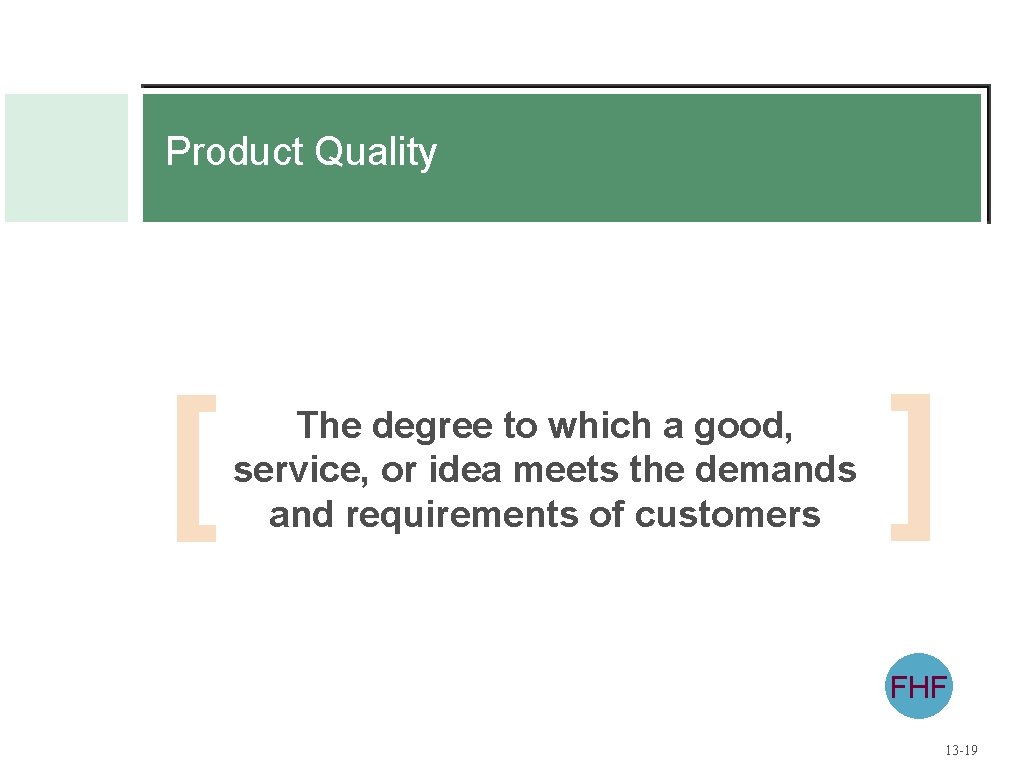 Product Quality

The degree to which a good, service, or idea meets the demands and requirements of customers

FHF

13-19